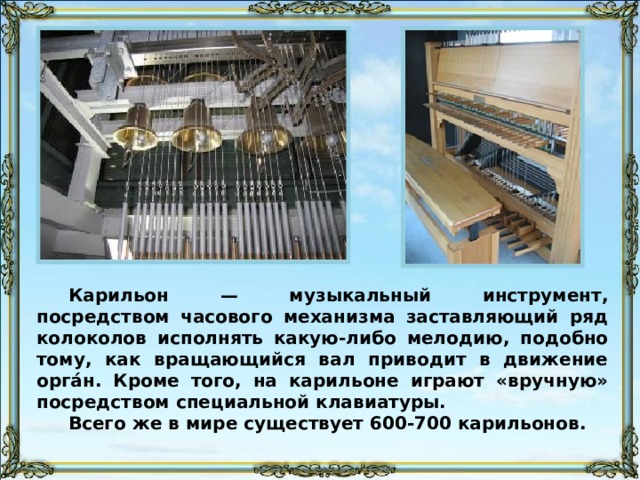 Карильон — музыкальный инструмент, посредством часового механизма заставляющий ряд колоколов исполнять какую-либо мелодию, подобно тому, как вращающийся вал приводит в движение орга́н. Кроме того, на карильоне играют «вручную» посредством специальной клавиатуры.

Всего же в мире существует 600-700 карильонов.